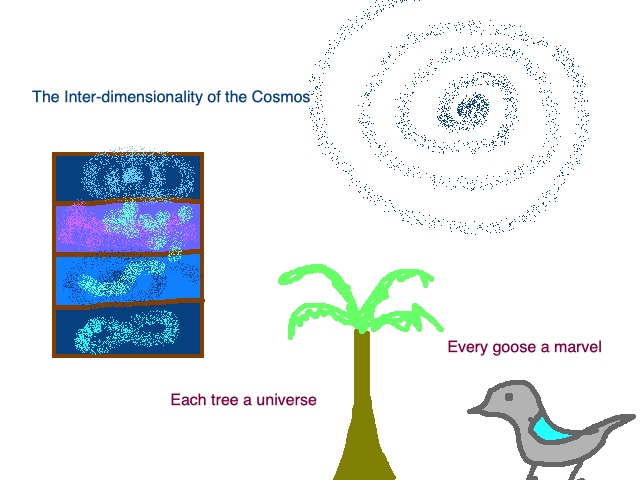 The Inter-dimensionality of the Cosmos

Every goose a marvel

Each tree a universe